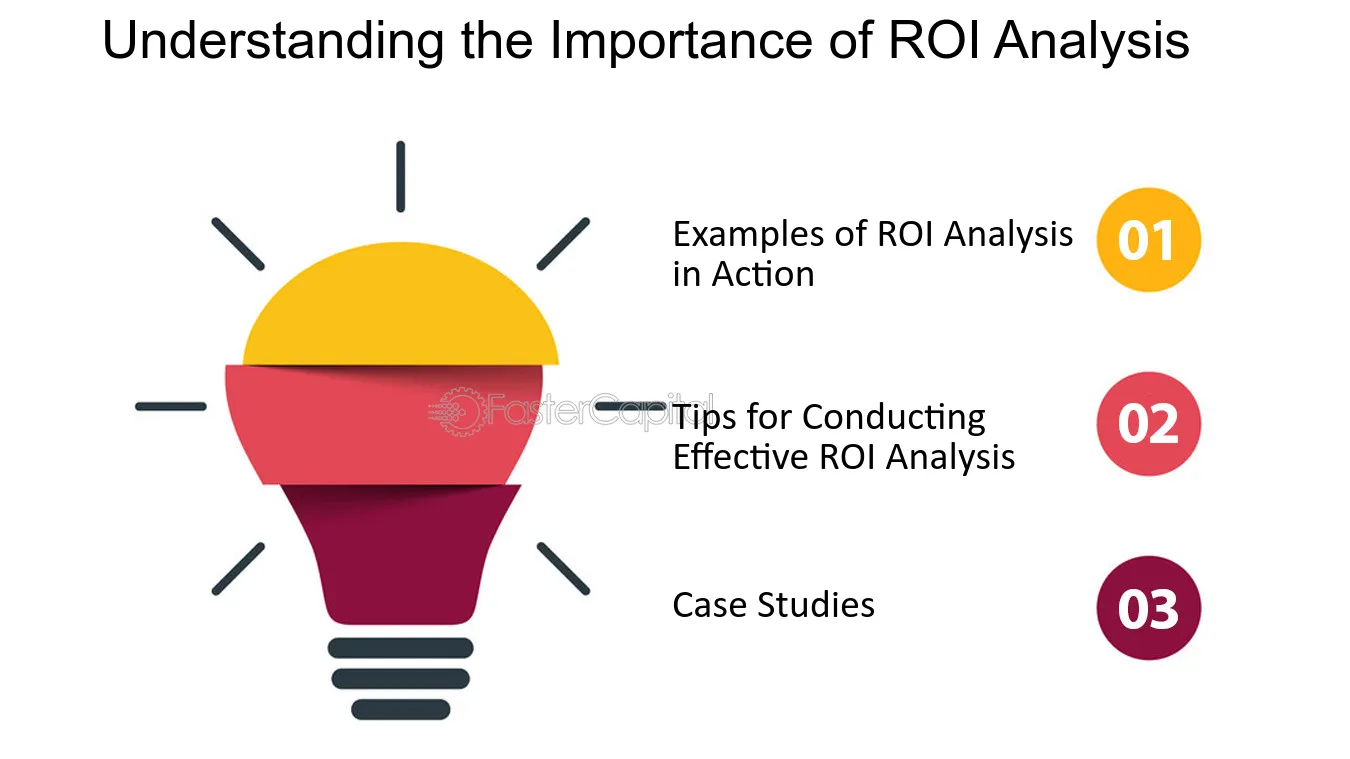 Understanding the Importance of ROI Analysis

Examples of ROI Analysis in Action

01

Tips for Conducting Effective ROI Analysis

02

Case Studies

03

FasterCapital